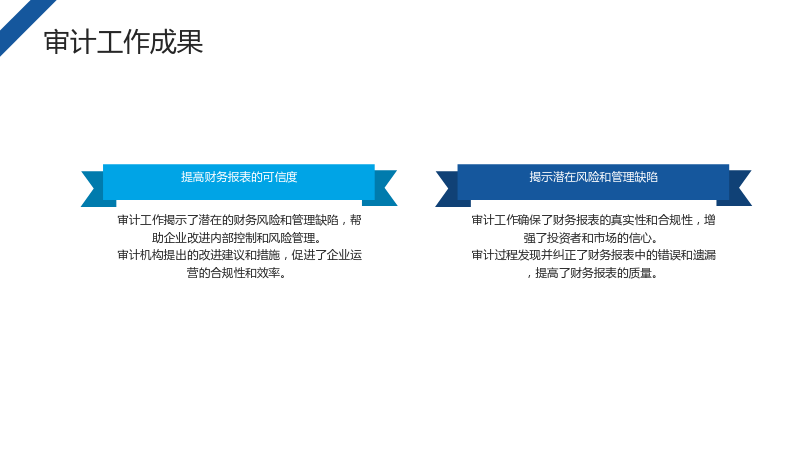 审计工作成果

提高财务报表的可信度

审计工作揭示了潜在的财务风险和管理缺陷，帮助企业改进内部控制和风险管理。

审计机构提出的改进建议和措施，促进了企业运营的合规性和效率。

揭示潜在风险和管理缺陷

审计工作确保了财务报表的真实性和合规性，增强了投资者和市场的信心。

审计过程发现并纠正了财务报表中的错误和遗漏，提高了财务报表的质量。